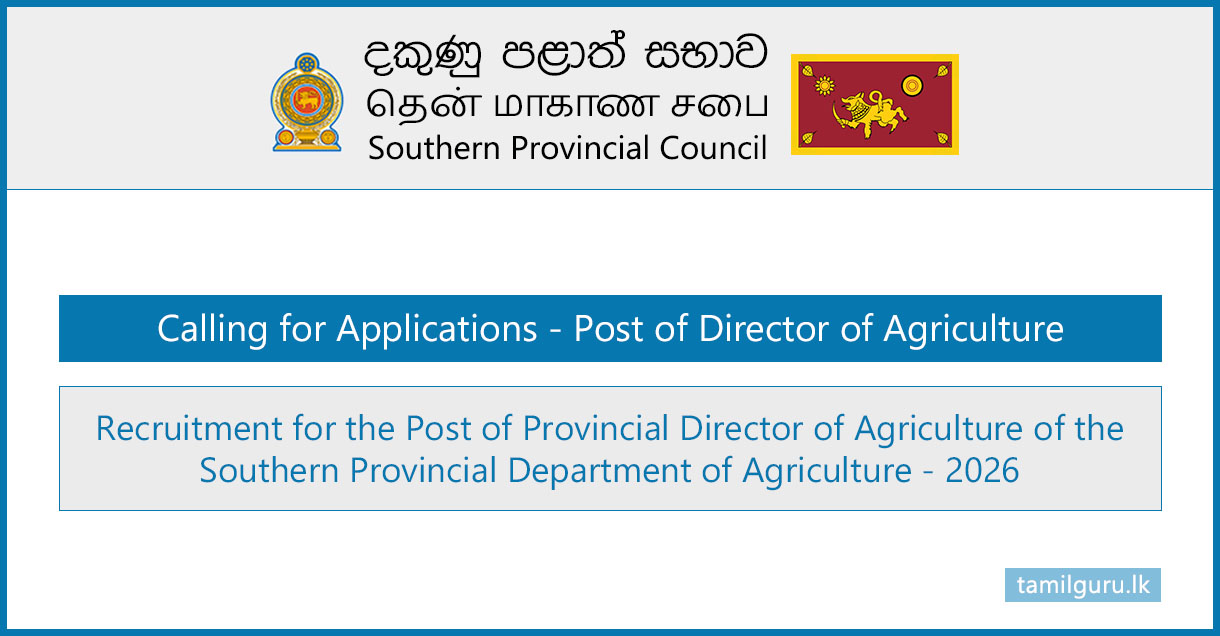 දකුණු පළාත් සභාව
தென் மாகாண சபை
Southern Provincial Council

Calling for Applications - Post of Director of Agriculture

Recruitment for the Post of Provincial Director of Agriculture of the Southern Provincial Department of Agriculture - 2026

tamilguru.lk